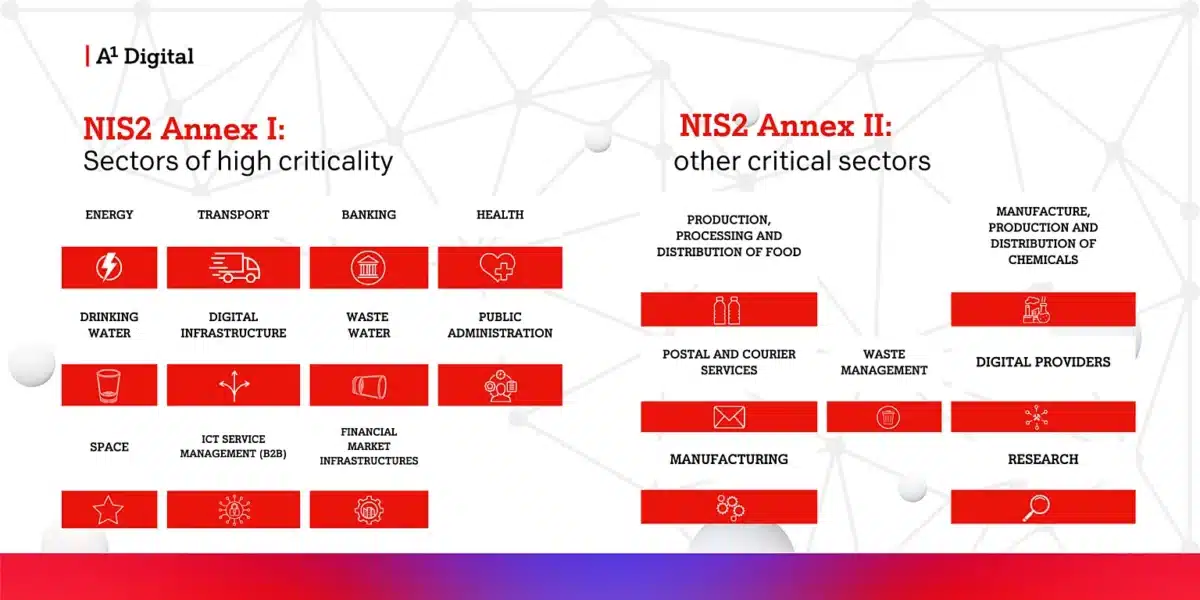 A¹ Digital

NIS2 Annex I:
Sectors of high criticality

ENERGY

TRANSPORT

BANKING

HEALTH

DRINKING WATER

DIGITAL INFRASTRUCTURE

WASTE WATER

PUBLIC ADMINISTRATION

SPACE

ICT SERVICE MANAGEMENT (B2B)

FINANCIAL MARKET INFRASTRUCTURES

NIS2 Annex II:
other critical sectors

PRODUCTION, PROCESSING AND DISTRIBUTION OF FOOD

MANUFACTURE, PRODUCTION AND DISTRIBUTION OF CHEMICALS

POSTAL AND COURIER SERVICES

WASTE MANAGEMENT

DIGITAL PROVIDERS

MANUFACTURING

RESEARCH